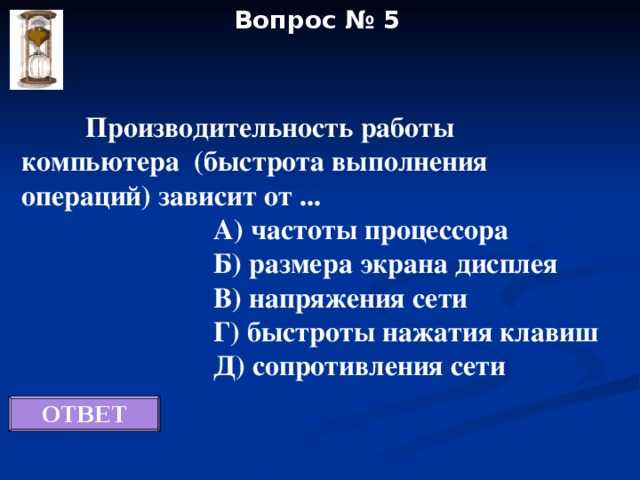 Вопрос № 5

Производительность работы компьютера (быстрота выполнения операций) зависит от ...

А) частоты процессора
Б) размера экрана дисплея
В) напряжения сети
Г) быстроты нажатия клавиш
Д) сопротивления сети

ОТВЕТ